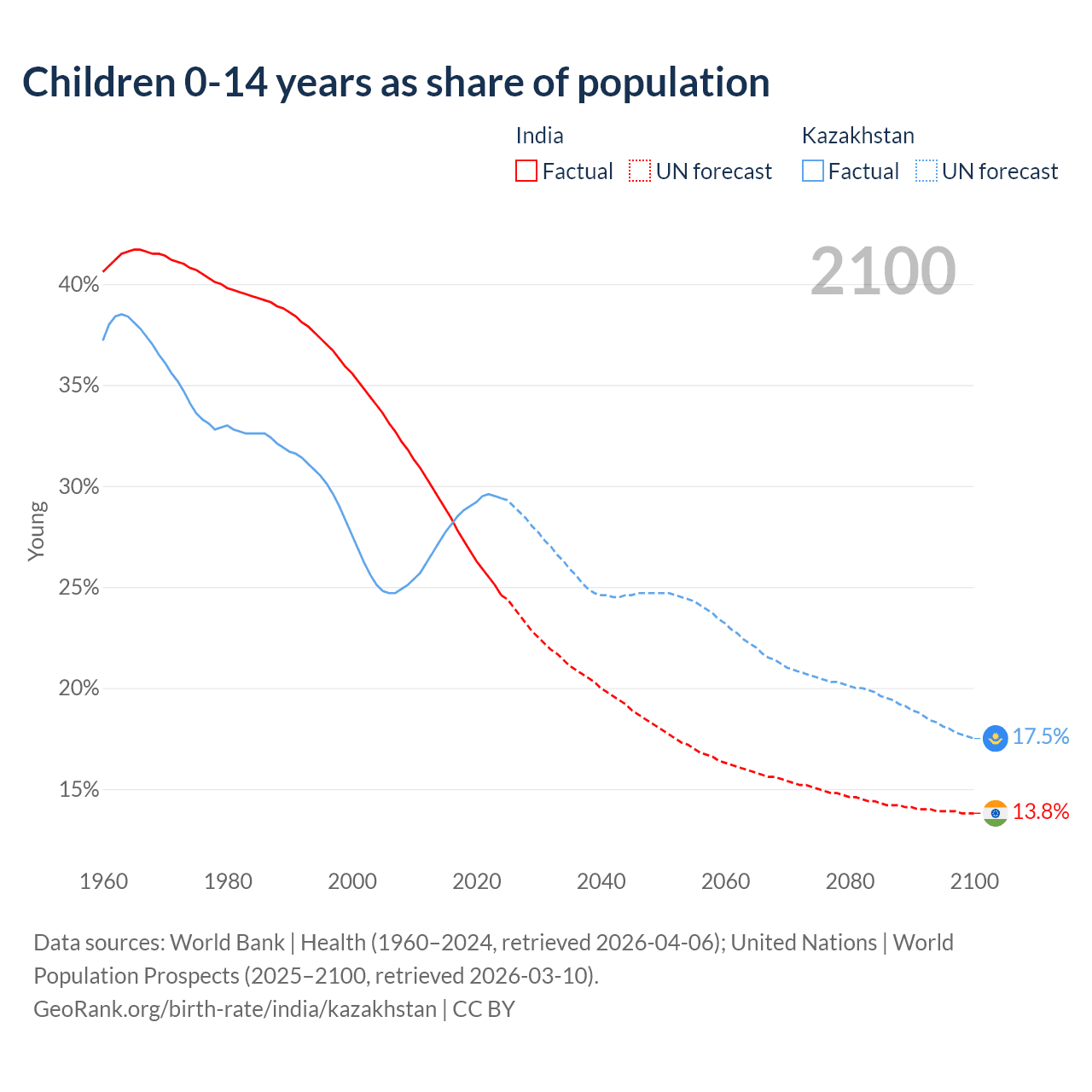 Children 0-14 years as share of population

India
Factual UN forecast

Kazakhstan
Factual UN forecast

2100

40%
35%
30%
25%
20%
15%

Young

17.5%
13.8%

1960 1980 2000 2020 2040 2060 2080 2100

Data sources: World Bank | Health (1960–2024, retrieved 2026-04-06); United Nations | World Population Prospects (2025–2100, retrieved 2026-03-10).
GeoRank.org/birth-rate/india/kazakhstan | CC BY